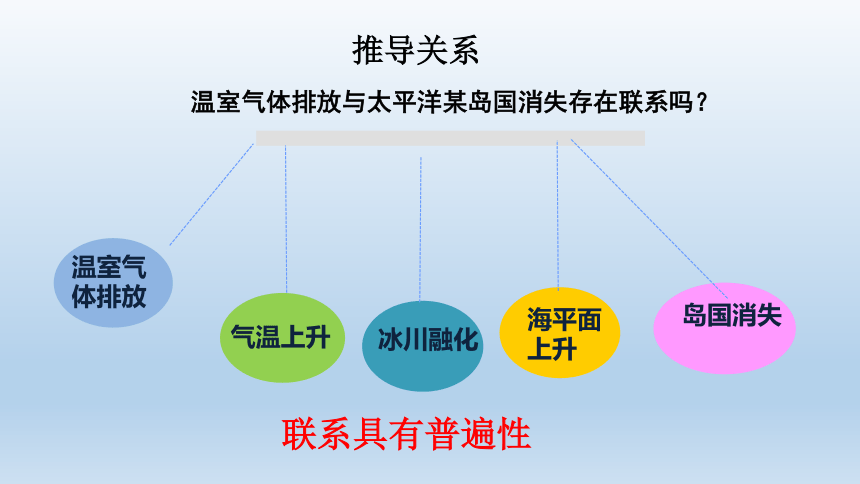 推导关系

温室气体排放与太平洋某岛国消失存在联系吗？

温室气体排放

气温上升

冰川融化

海平面上升

岛国消失

联系具有普遍性